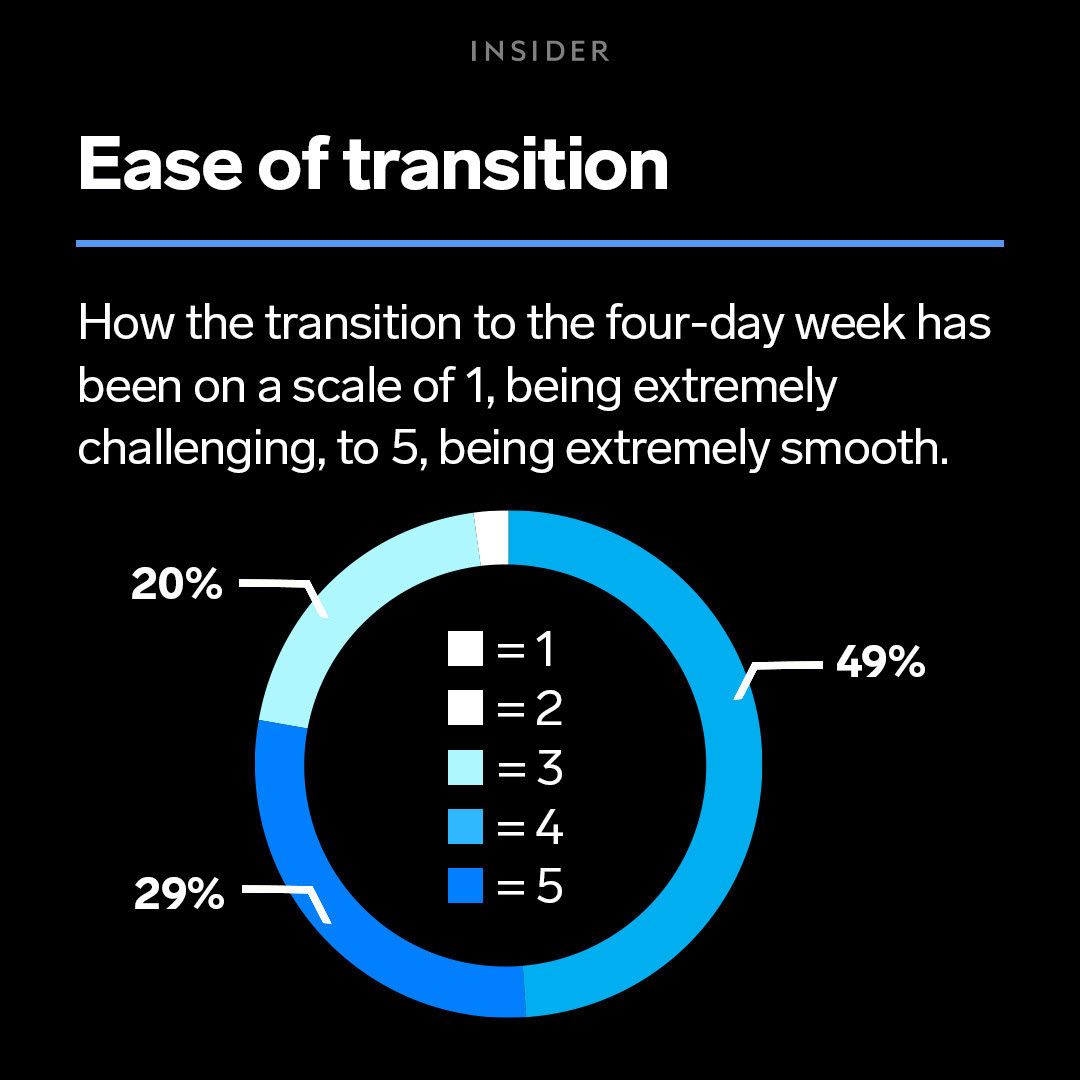 INSIDER

Ease of transition

How the transition to the four-day week has been on a scale of 1, being extremely challenging, to 5, being extremely smooth.

20%

49%

29%

= 1
= 2
= 3
= 4
= 5